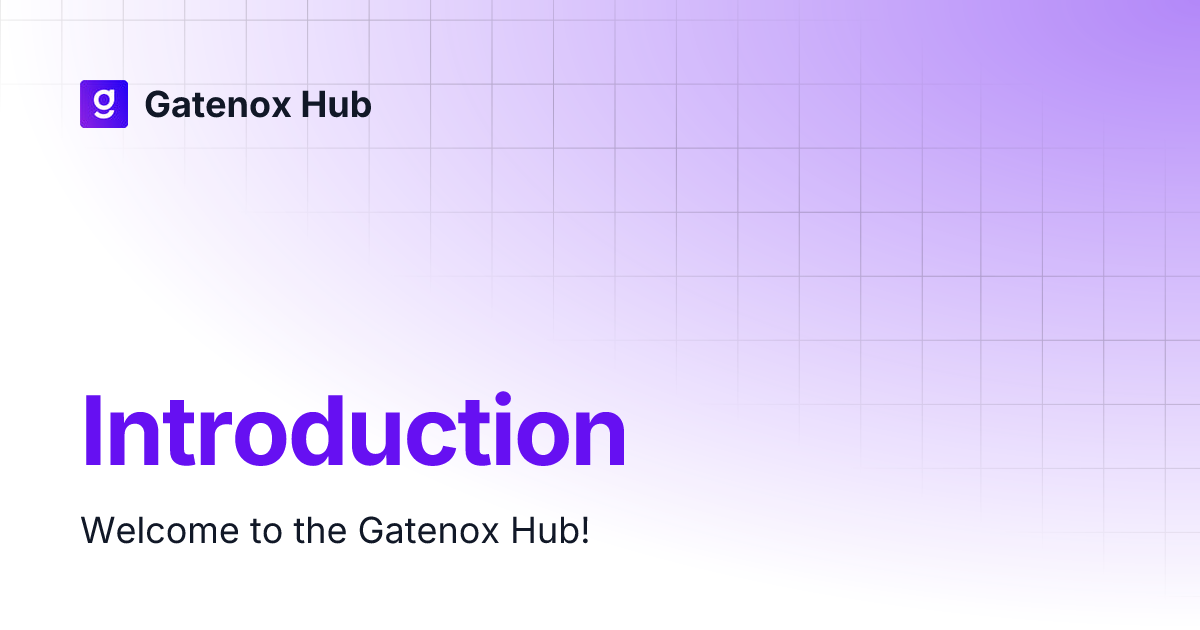 g Gatenox Hub

Introduction

Welcome to the Gatenox Hub!